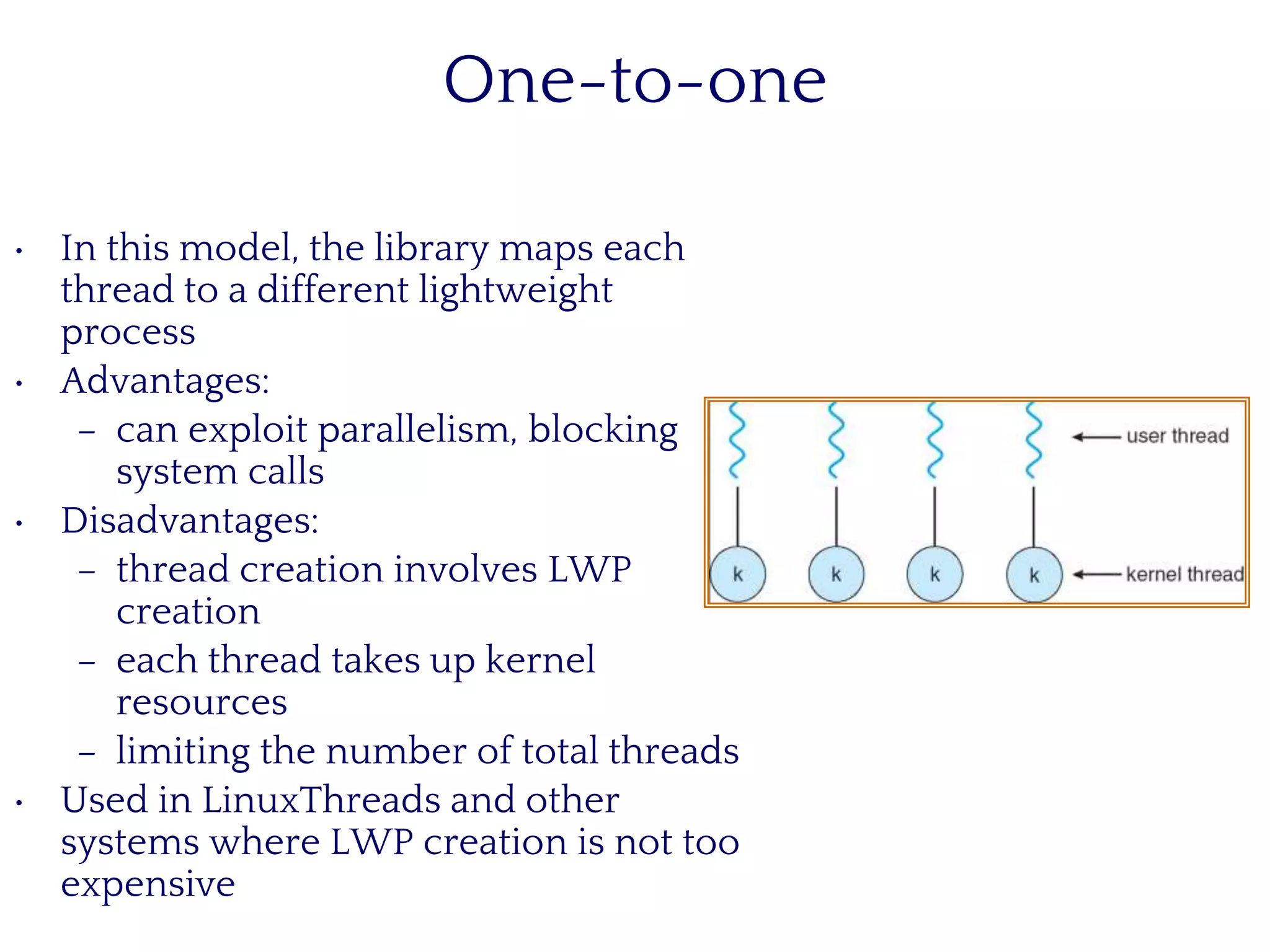 One-to-one

• In this model, the library maps each thread to a different lightweight process
• Advantages:
 – can exploit parallelism, blocking system calls
• Disadvantages:
 – thread creation involves LWP creation
 – each thread takes up kernel resources
 – limiting the number of total threads
• Used in LinuxThreads and other systems where LWP creation is not too expensive

user thread

k k k k

kernel thread